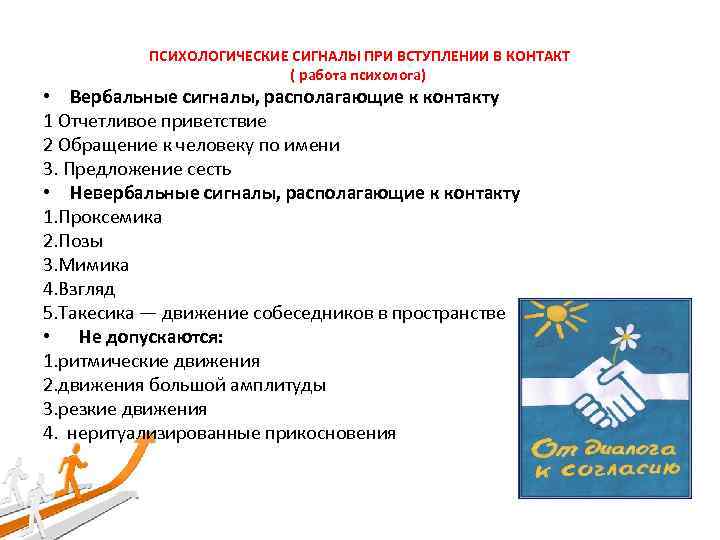 ПСИХОЛОГИЧЕСКИЕ СИГНАЛЫ ПРИ ВСТУПЛЕНИИ В КОНТАКТ
( работа психолога)

• Вербальные сигналы, располагающие к контакту
1 Отчетливое приветствие
2 Обращение к человеку по имени
3. Предложение сесть
• Невербальные сигналы, располагающие к контакту
1.Проксемика
2.Позы
3.Мимика
4.Взгляд
5.Такесика — движение собеседников в пространстве
• Не допускаются:
1.ритмические движения
2.движения большой амплитуды
3.резкие движения
4. неритуализированные прикосновения

От диалога к согласию